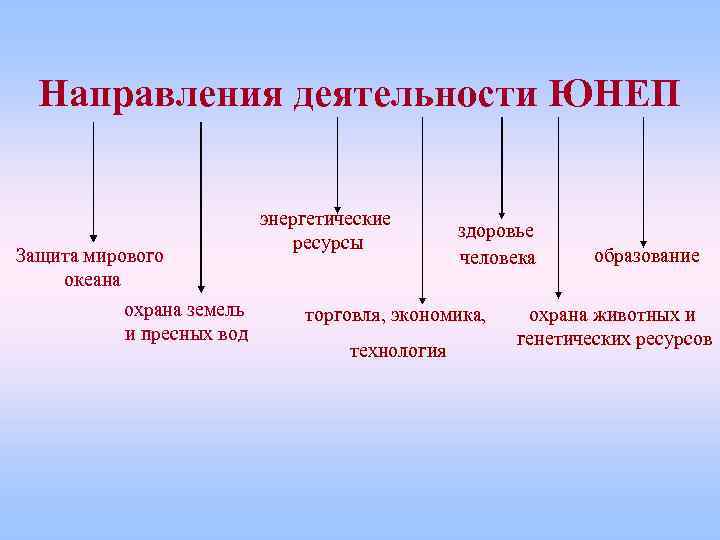 Направления деятельности ЮНЕП

Защита мирового океана

охрана земель и пресных вод

энергетические ресурсы

торговля, экономика, технология

здоровье человека

охрана животных и генетических ресурсов

образование